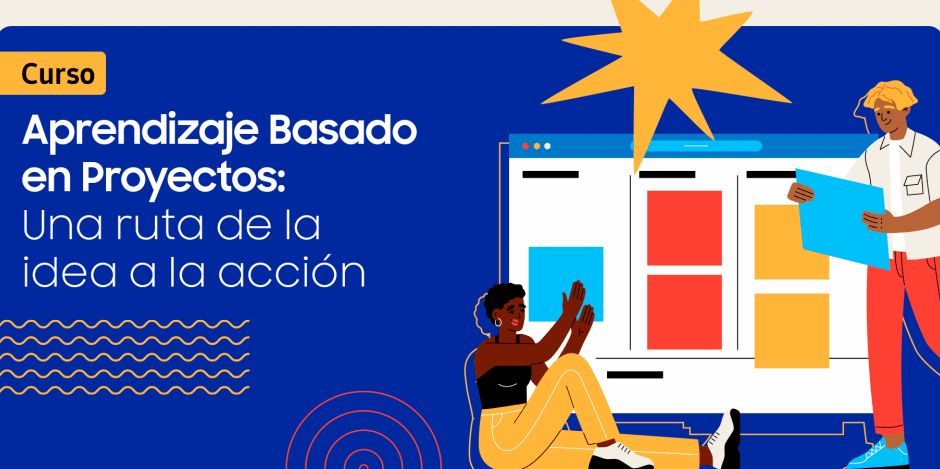 Curso

Aprendizaje Basado en Proyectos: Una ruta de la idea a la acción